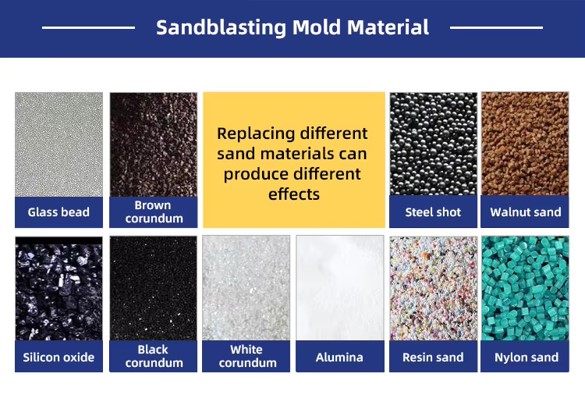 Sandblasting Mold Material

Glass bead

Brown corundum

Replacing different sand materials can produce different effects

Steel shot

Walnut sand

Silicon oxide

Black corundum

White corundum

Alumina

Resin sand

Nylon sand